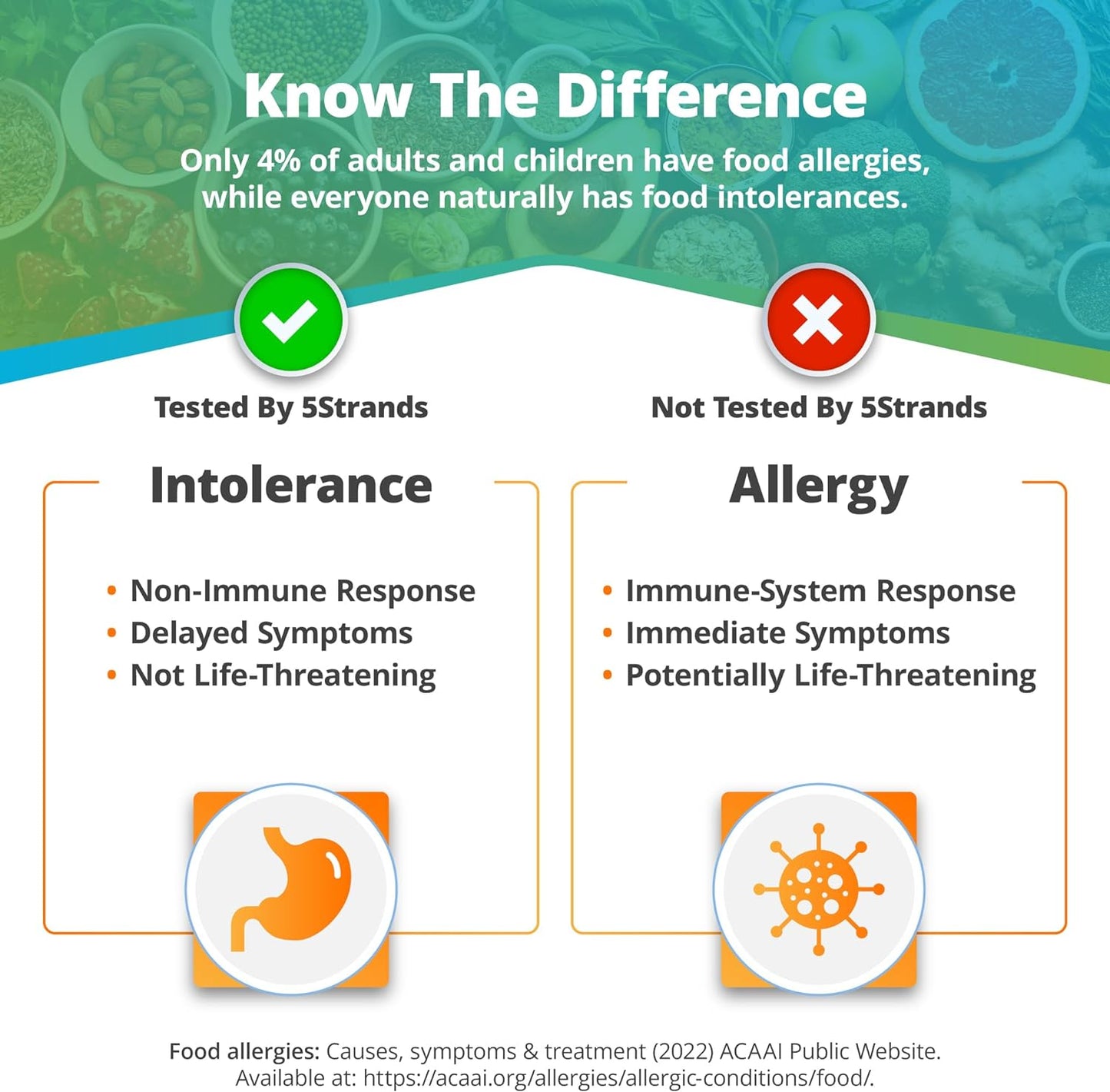 Know The Difference

Only 4% of adults and children have food allergies, while everyone naturally has food intolerances.

Tested By 5Strands

Intolerance

• Non-Immune Response
• Delayed Symptoms
• Not Life-Threatening

Not Tested By 5Strands

Allergy

• Immune-System Response
• Immediate Symptoms
• Potentially Life-Threatening

Food allergies: Causes, symptoms & treatment (2022) ACAAI Public Website. Available at: https://acaai.org/allergies/allergic-conditions/food/.